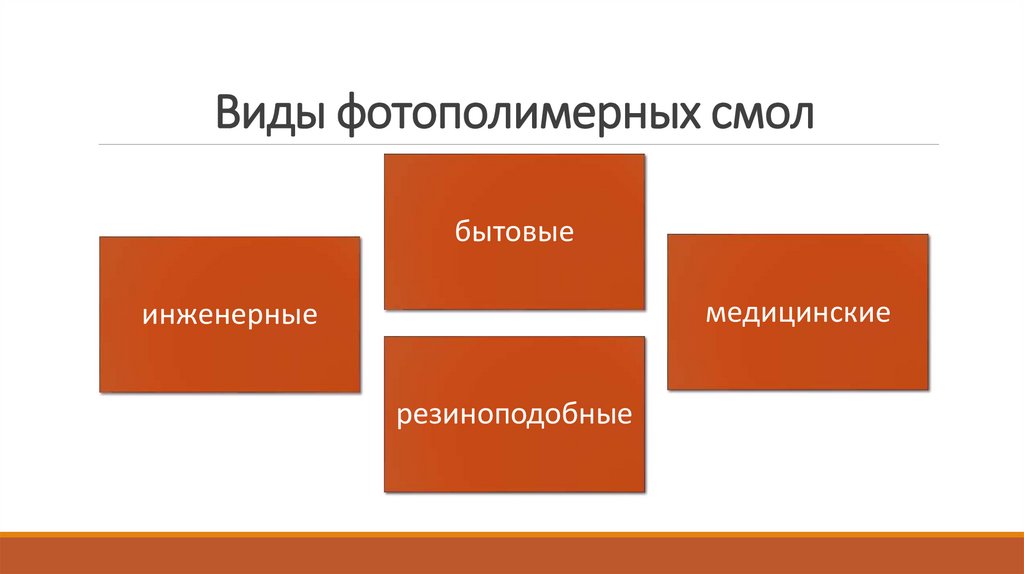 Виды фотополимерных смол

инженерные

бытовые

резиноподобные

медицинские